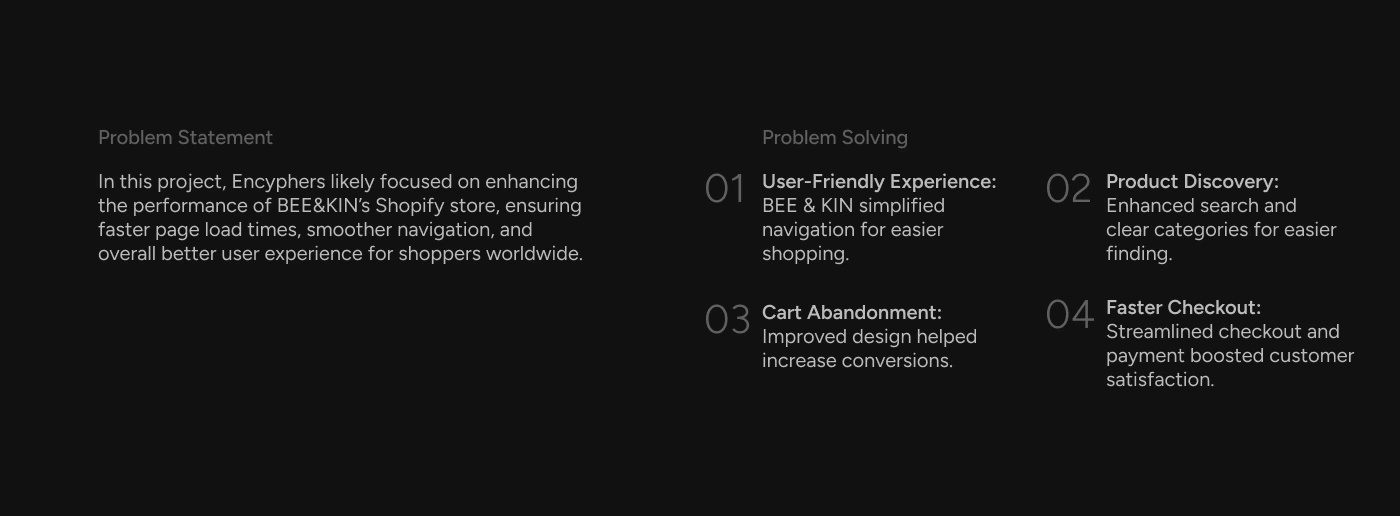 Problem Statement

In this project, Encyphers likely focused on enhancing the performance of BEE&KIN's Shopify store, ensuring faster page load times, smoother navigation, and overall better user experience for shoppers worldwide.

Problem Solving

01 User-Friendly Experience: BEE & KIN simplified navigation for easier shopping.

02 Product Discovery: Enhanced search and clear categories for easier finding.

03 Cart Abandonment: Improved design helped increase conversions.

04 Faster Checkout: Streamlined checkout and payment boosted customer satisfaction.